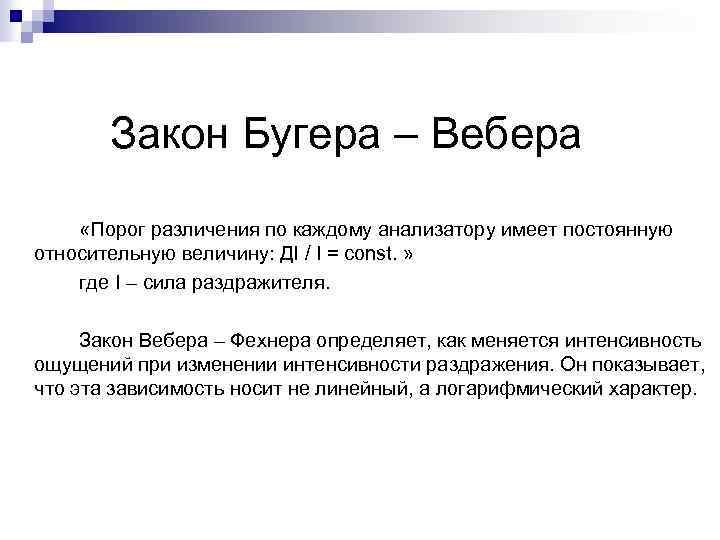 Закон Бугера – Вебера

«Порог различения по каждому анализатору имеет постоянную относительную величину: ДI / I = const. »

где I – сила раздражителя.

Закон Вебера – Фехнера определяет, как меняется интенсивность ощущений при изменении интенсивности раздражения. Он показывает, что эта зависимость носит не линейный, а логарифмический характер.